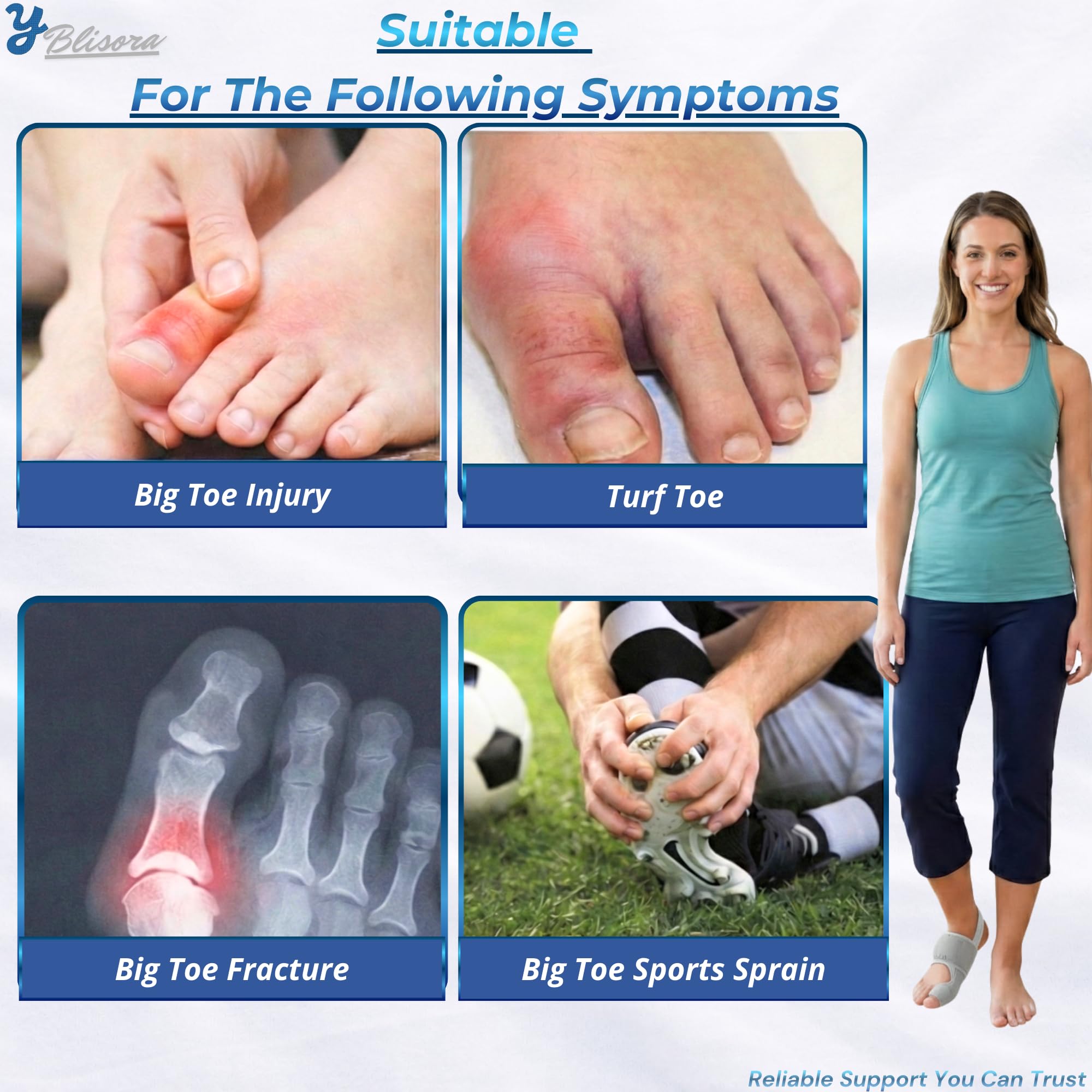 Y Blisora

Suitable

For The Following Symptoms

Big Toe Injury

Turf Toe

Big Toe Fracture

Big Toe Sports Sprain

Reliable Support You Can Trust